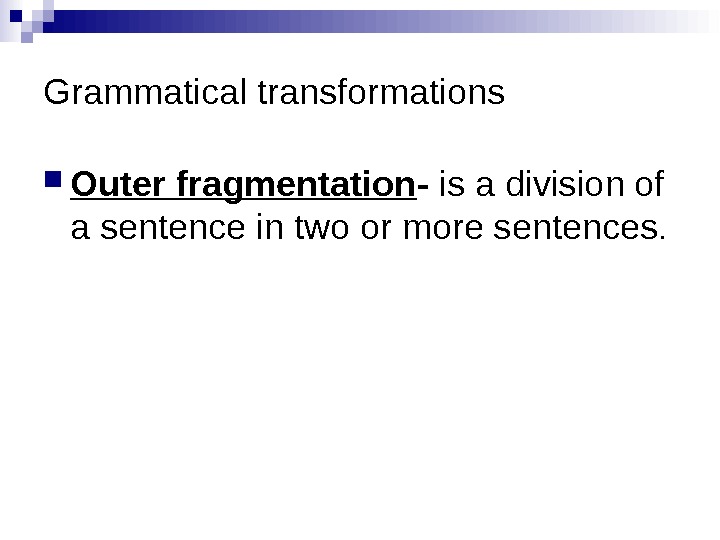 Grammatical transformations

Outer fragmentation- is a division of a sentence in two or more sentences.